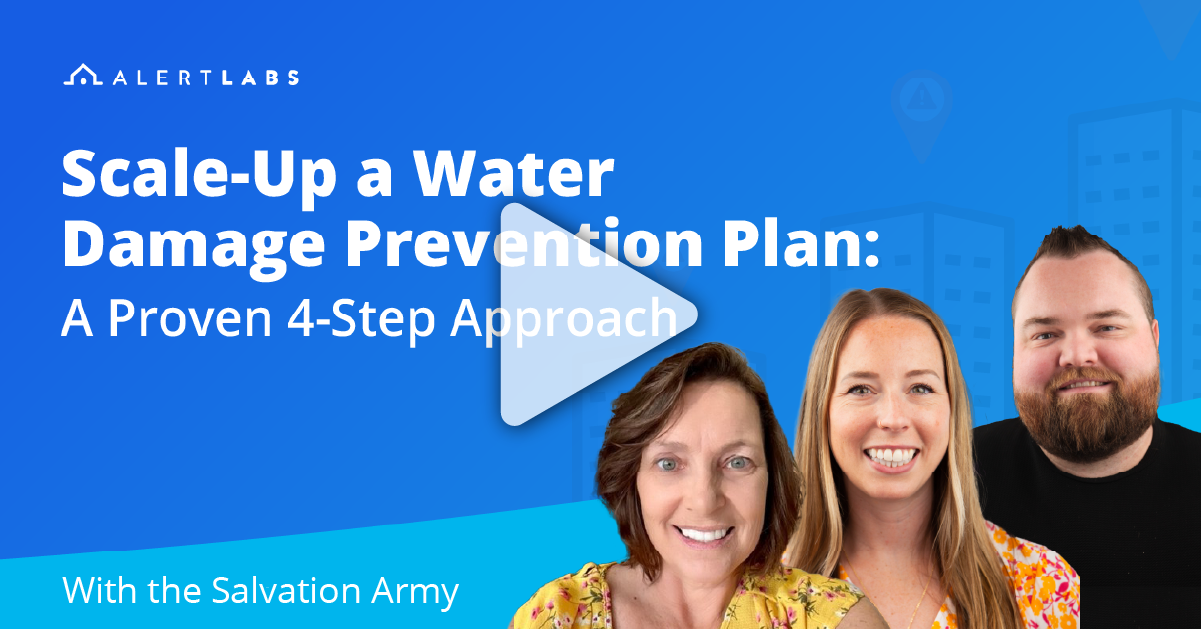 ALERTLABS

Scale-Up a Water Damage Prevention Plan:
A Proven 4-Step Approach

With the Salvation Army